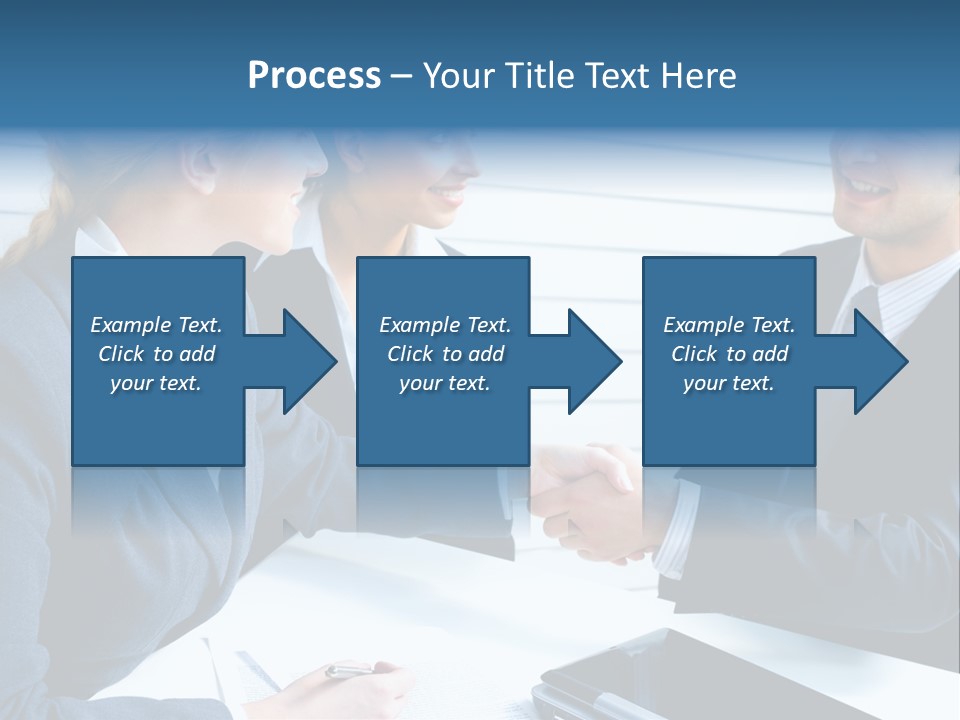 Process – Your Title Text Here

Example Text. Click to add your text.

Example Text. Click to add your text.

Example Text. Click to add your text.